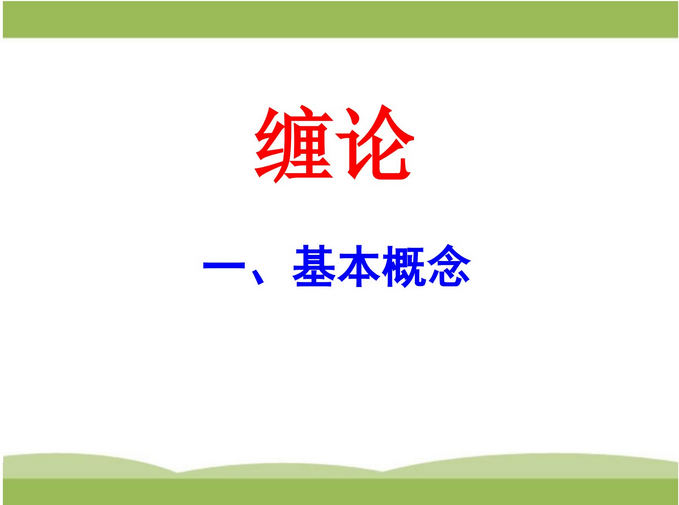 缠论

一、基本概念